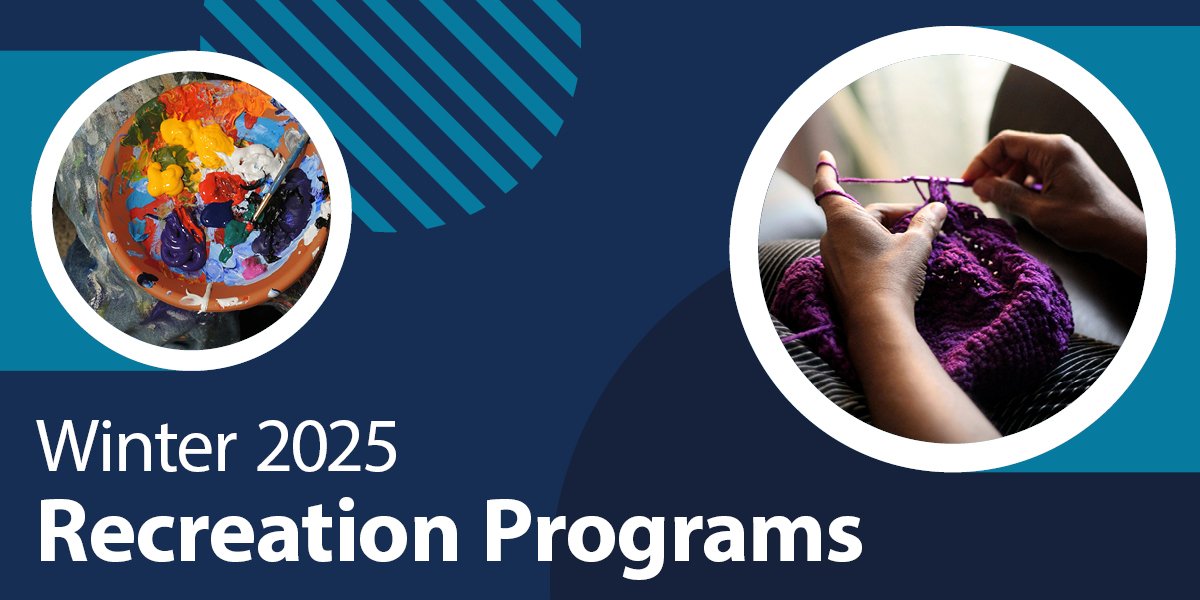 Winter 2025
Recreation Programs